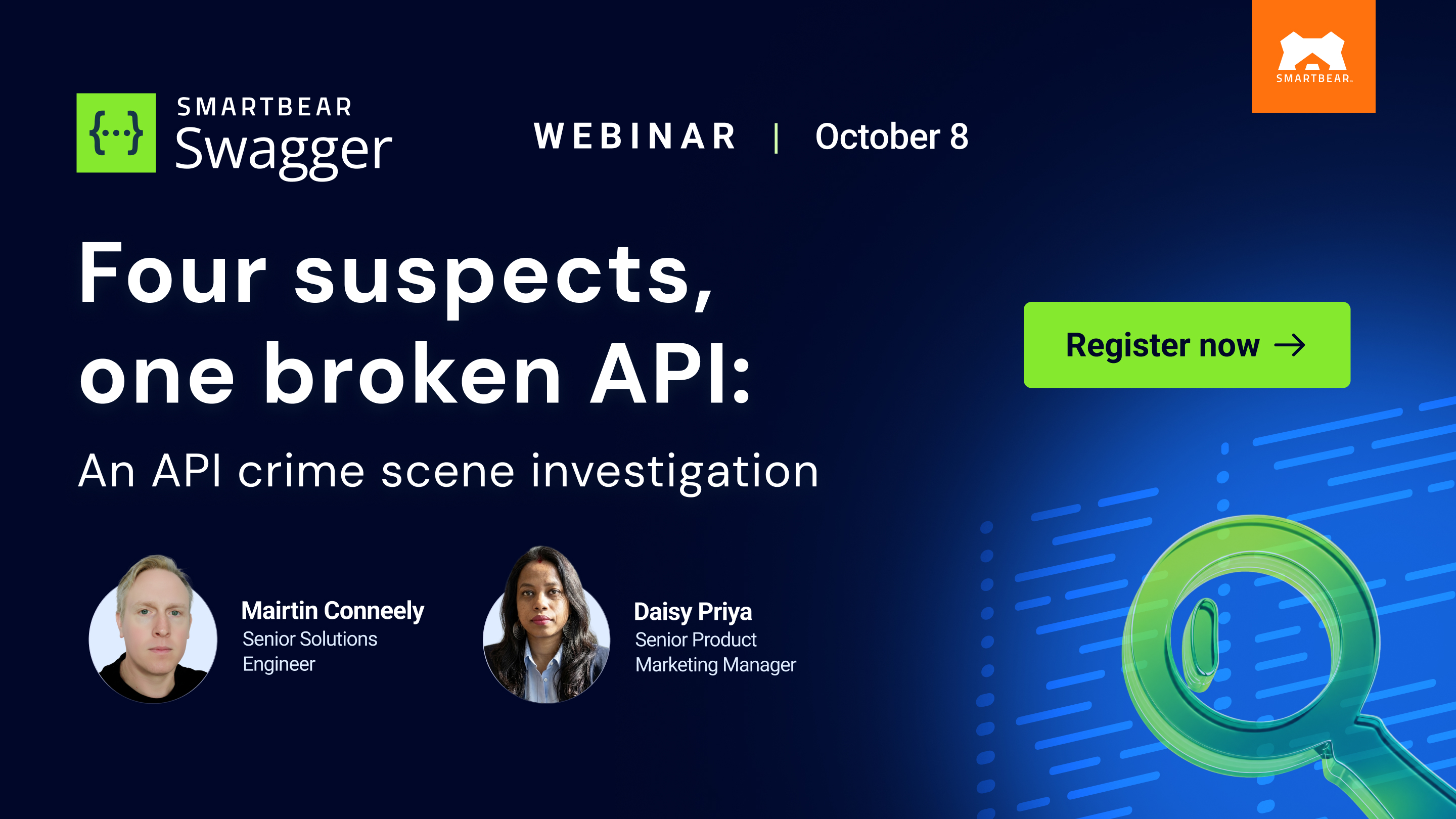 SMARTBEAR

{…} SMARTBEAR Swagger

WEBINAR | October 8

Four suspects, one broken API:

An API crime scene investigation

Register now →

Mairtin Conneely
Senior Solutions Engineer

Daisy Priya
Senior Product Marketing Manager